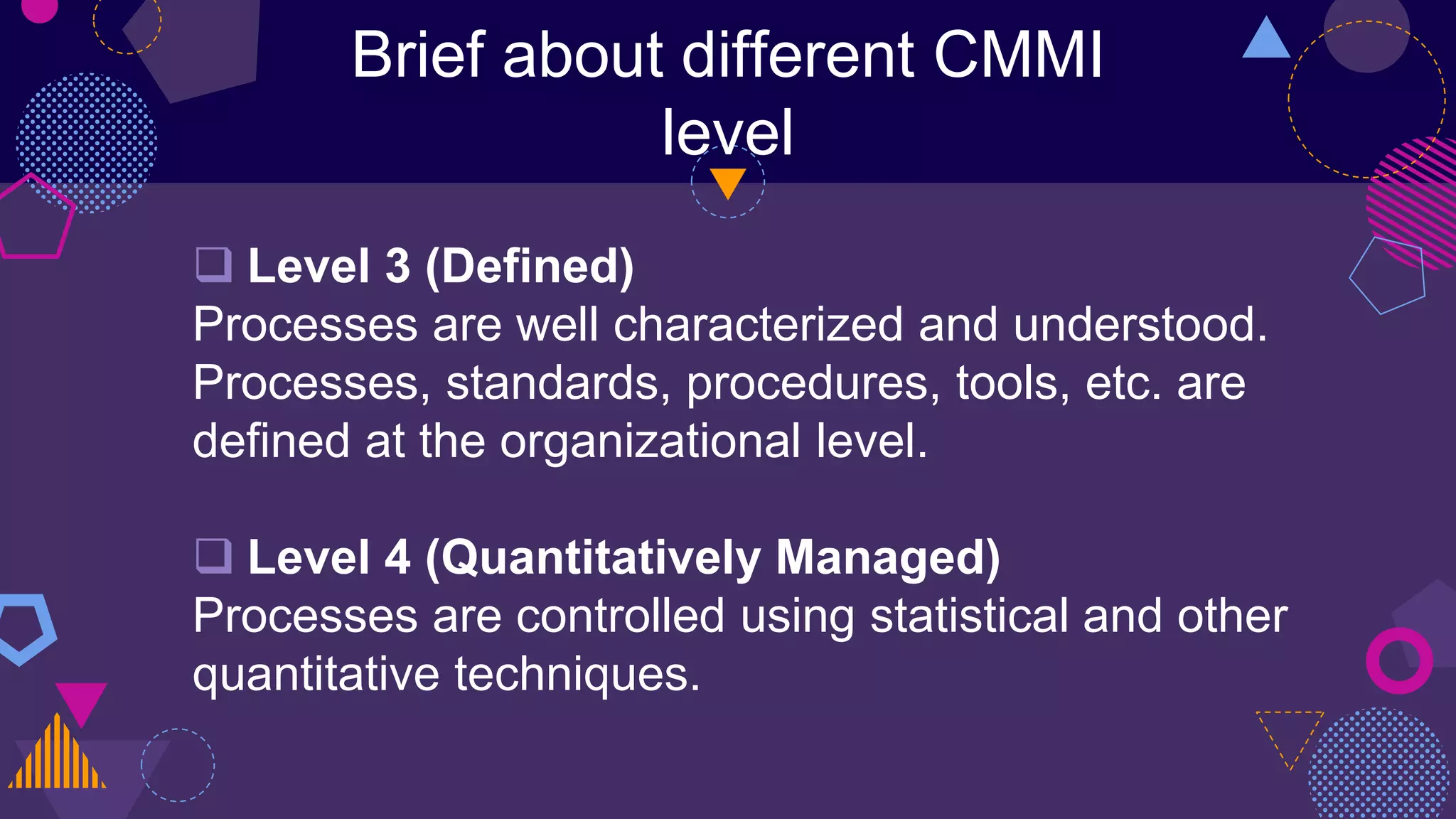 Brief about different CMMI level

❑ Level 3 (Defined)
Processes are well characterized and understood. Processes, standards, procedures, tools, etc. are defined at the organizational level.

❑ Level 4 (Quantitatively Managed)
Processes are controlled using statistical and other quantitative techniques.